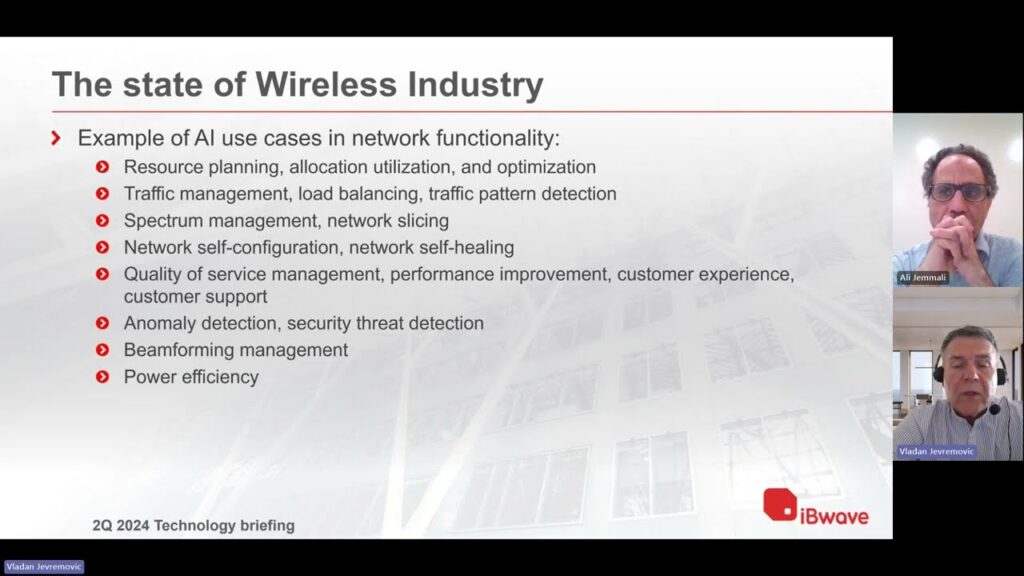 The state of Wireless Industry

Example of AI use cases in network functionality:
Resource planning, allocation utilization, and optimization
Traffic management, load balancing, traffic pattern detection
Spectrum management, network slicing
Network self-configuration, network self-healing
Quality of service management, performance improvement, customer experience, customer support
Anomaly detection, security threat detection
Beamforming management
Power efficiency

2Q 2024 Technology briefing

iBwave

Ali Jemmali

Vladan Jevremovic

Vladan Jevremovic